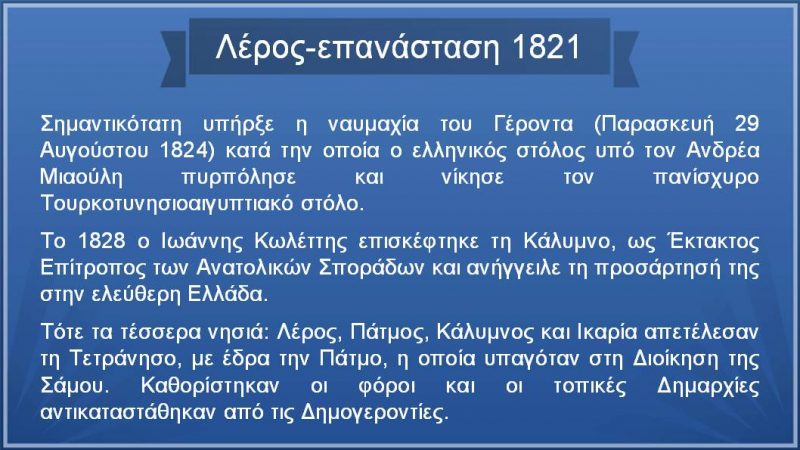 Λέρος-επανάσταση 1821

Σημαντικότατη υπήρξε η ναυμαχία του Γέροντα (Παρασκευή 29 Αυγούστου 1824) κατά την οποία ο ελληνικός στόλος υπό τον Ανδρέα Μιαούλη πυρπόλησε και νίκησε τον πανίσχυρο Τουρκοτυνησιοαιγυπτιακό στόλο.

Το 1828 ο Ιωάννης Κωλέττης επισκέφτηκε τη Κάλυμνο, ως Έκτακτος Επίτροπος των Ανατολικών Σποράδων και ανήγγειλε τη προσάρτησή της στην ελεύθερη Ελλάδα.

Τότε τα τέσσερα νησιά: Λέρος, Πάτμος, Κάλυμνος και Ικαρία απετέλεσαν τη Τετράνησο, με έδρα την Πάτμο, η οποία υπαγόταν στη Διοίκηση της Σάμου. Καθορίστηκαν οι φόροι και οι τοπικές Δημαρχίες αντικαταστάθηκαν από τις Δημογεροντίες.